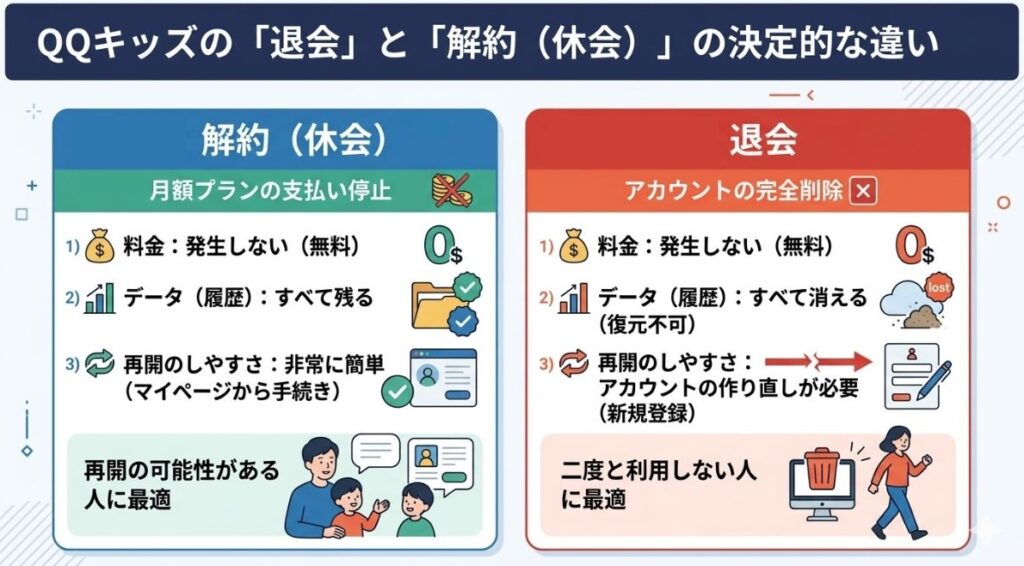 QQキッズの「退会」と「解約（休会）」の決定的な違い

解約（休会）

月額プランの支払い停止

1) 料金：発生しない（無料）

0$

2) データ（履歴）：すべて残る

3) 再開のしやすさ：非常に簡単（マイページから手続き）

再開の可能性がある人に最適

退会

アカウントの完全削除

1) 料金：発生しない（無料）

0$

2) データ（履歴）：すべて消える（復元不可）

lost

3) 再開のしやすさ：アカウントの作り直しが必要（新規登録）

二度と利用しない人に最適